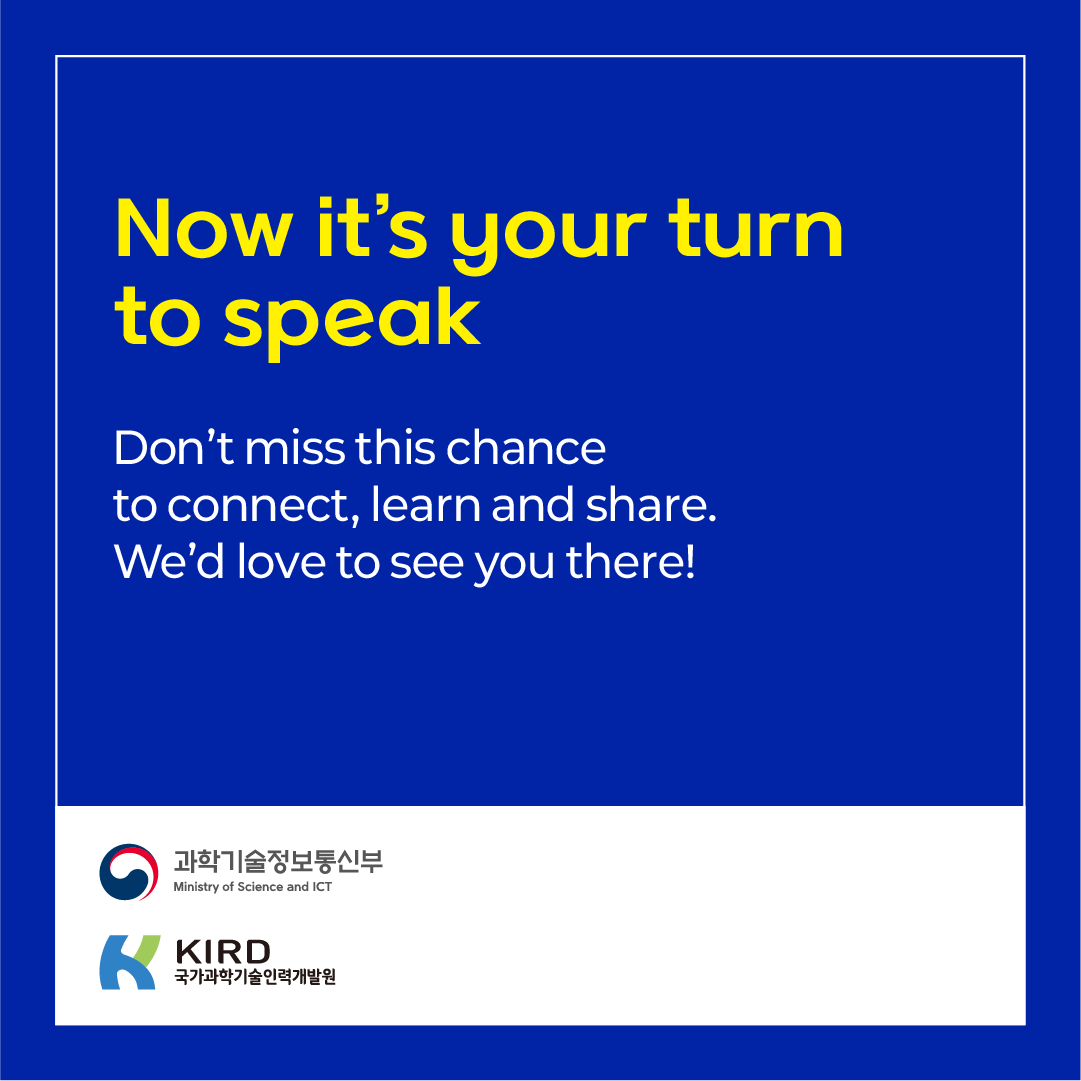 Now it's your turn to speak

Don't miss this chance to connect, learn and share. We'd love to see you there!

과학기술정보통신부
Ministry of Science and ICT

KIRD
국가과학기술인력개발원